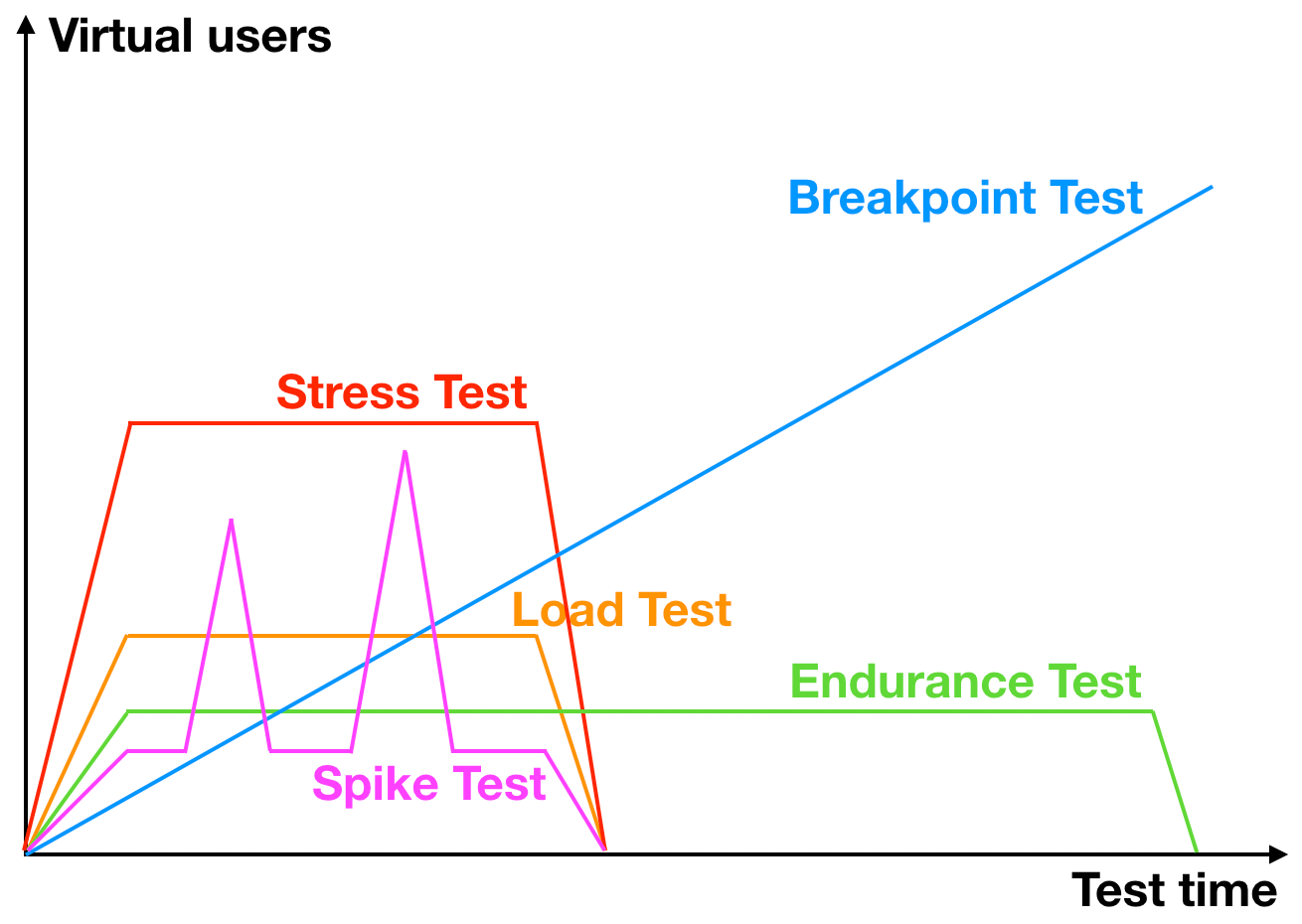 Virtual users

Breakpoint Test

Stress Test

Load Test

Endurance Test

Spike Test

Test time